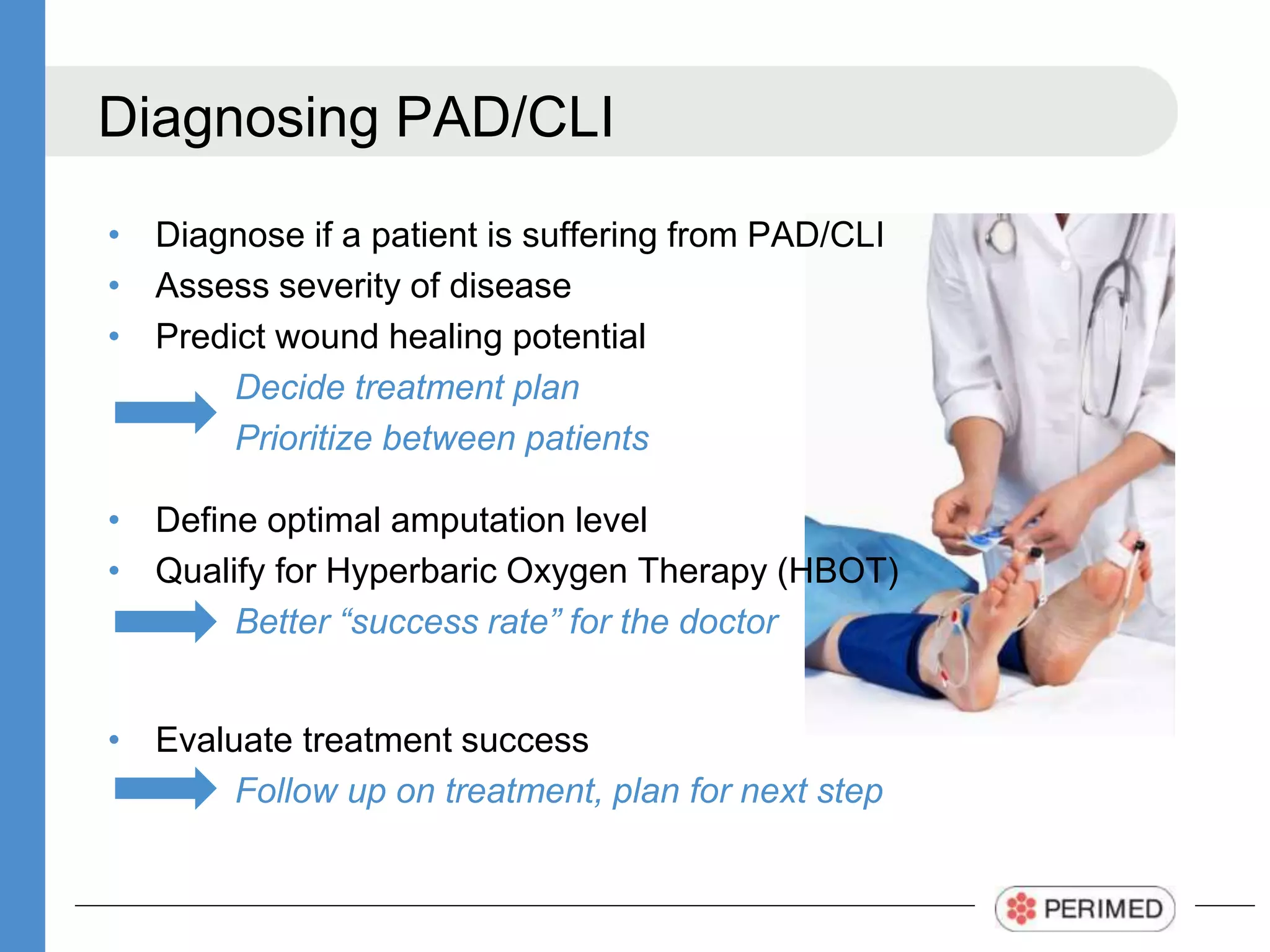 Diagnosing PAD/CLI

• Diagnose if a patient is suffering from PAD/CLI
• Assess severity of disease
• Predict wound healing potential

Decide treatment plan
Prioritize between patients

• Define optimal amputation level
• Qualify for Hyperbaric Oxygen Therapy (HBOT)

Better “success rate” for the doctor

• Evaluate treatment success

Follow up on treatment, plan for next step

PERIMED